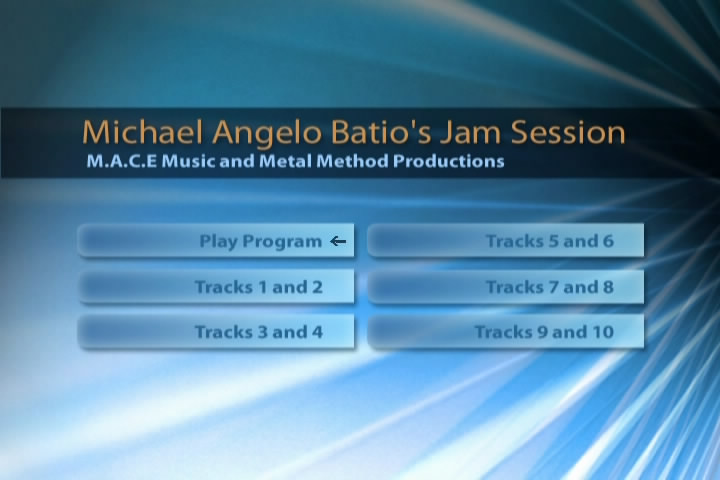 Michael Angelo Batio's Jam Session
M.A.C.E Music and Metal Method Productions

Play Program ←

Tracks 1 and 2

Tracks 3 and 4

Tracks 5 and 6

Tracks 7 and 8

Tracks 9 and 10